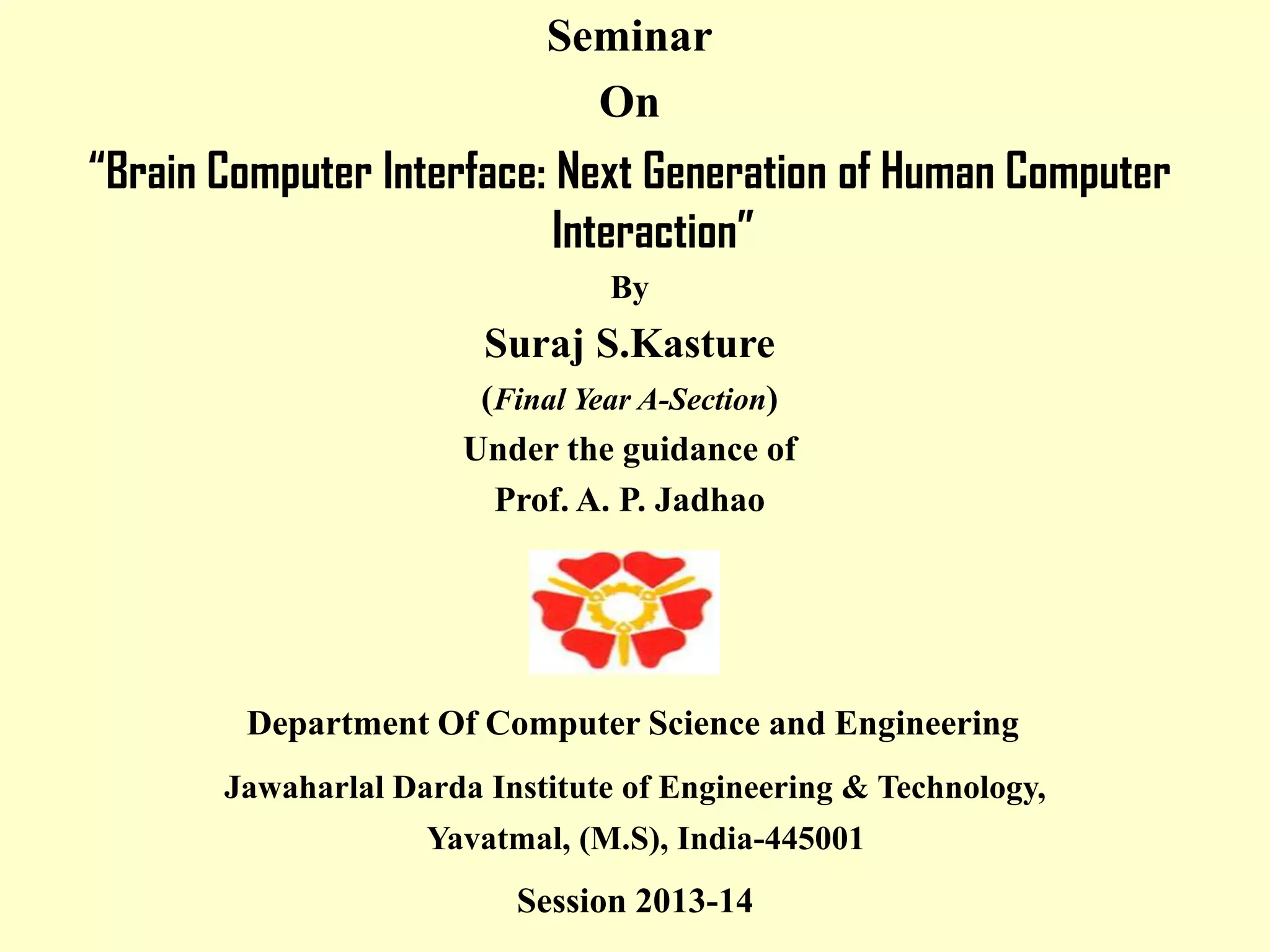 Seminar

On

“Brain Computer Interface: Next Generation of Human Computer Interaction”

By

Suraj S.Kasture

(Final Year A-Section)

Under the guidance of

Prof. A. P. Jadhao

Department Of Computer Science and Engineering

Jawaharlal Darda Institute of Engineering & Technology,

Yavatmal, (M.S), India-445001

Session 2013-14